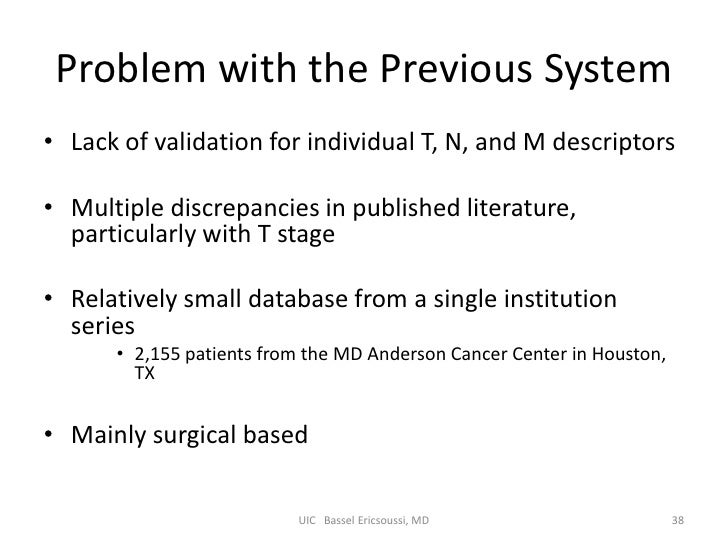 Problem with the Previous System

• Lack of validation for individual T, N, and M descriptors

• Multiple discrepancies in published literature, particularly with T stage

• Relatively small database from a single institution series

• 2,155 patients from the MD Anderson Cancer Center in Houston, TX

• Mainly surgical based

UIC Bassel Ericsoussi, MD

38